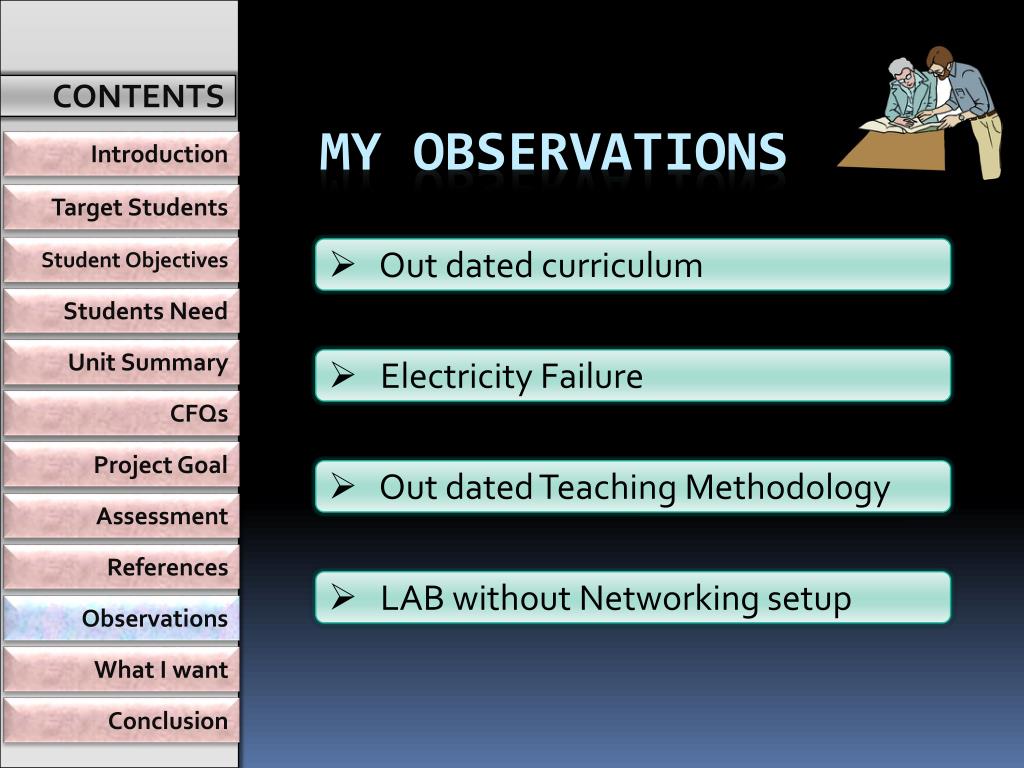 CONTENTS

Introduction

Target Students

Student Objectives

Students Need

Unit Summary

CFQs

Project Goal

Assessment

References

Observations

What I want

Conclusion

MY OBSERVATIONS

➢ Out dated curriculum

➢ Electricity Failure

➢ Out dated Teaching Methodology

➢ LAB without Networking setup